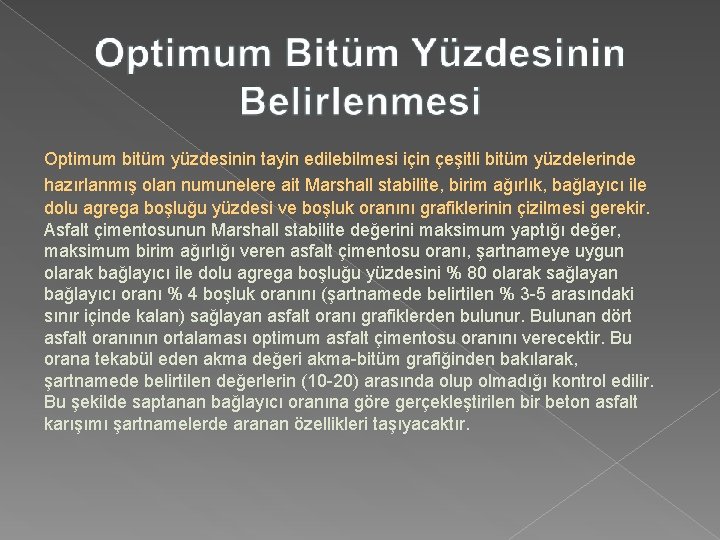 Optimum Bitüm Yüzdesinin Belirlenmesi

Optimum bitüm yüzdesinin tayin edilebilmesi için çeşitli bitüm yüzdelerinde hazırlanmış olan numunelere ait Marshall stabilite, birim ağırlık, bağlayıcı ile dolu agrega boşluğu yüzdesi ve boşluk oranını grafiklerinin çizilmesi gerekir. Asfalt çimentosunun Marshall stabilite değerini maksimum yaptığı değer, maksimum birim ağırlığı veren asfalt çimentosu oranı, şartnameye uygun olarak bağlayıcı ile dolu agrega boşluğu yüzdesini % 80 olarak sağlayan bağlayıcı oranı % 4 boşluk oranını (şartnamede belirtilen % 3-5 arasındaki sınır içinde kalan) sağlayan asfalt oranı grafiklerden bulunur. Bulunan dört asfalt oranının ortalaması optimum asfalt çimentosu oranını verecektir. Bu orana tekabül eden akma değeri akma-bitüm grafiğinden bakılarak, şartnamede belirtilen değerlerin (10-20) arasında olup olmadığı kontrol edilir. Bu şekilde saptanan bağlayıcı oranına göre gerçekleştirilen bir beton asfalt karışımı şartnamelerde aranan özellikleri taşıyacaktır.